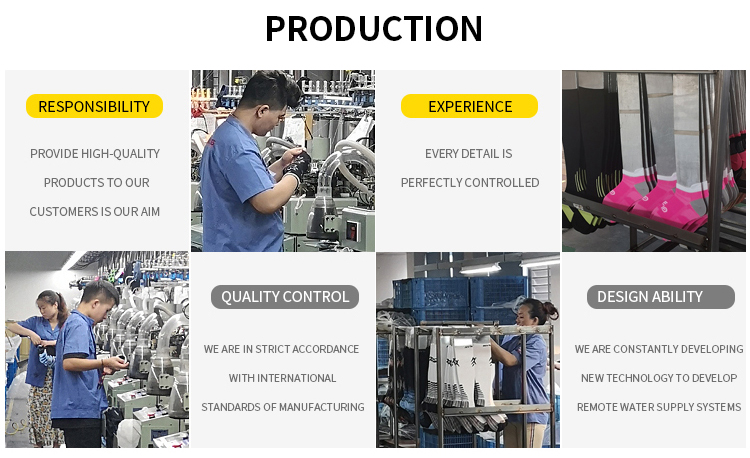 PRODUCTION

RESPONSIBILITY

PROVIDE HIGH-QUALITY PRODUCTS TO OUR CUSTOMERS IS OUR AIM

EXPERIENCE

EVERY DETAIL IS PERFECTLY CONTROLLED

QUALITY CONTROL

WE ARE IN STRICT ACCORDANCE WITH INTERNATIONAL STANDARDS OF MANUFACTURING

DESIGN ABILITY

WE ARE CONSTANTLY DEVELOPING NEW TECHNOLOGY TO DEVELOP REMOTE WATER SUPPLY SYSTEMS